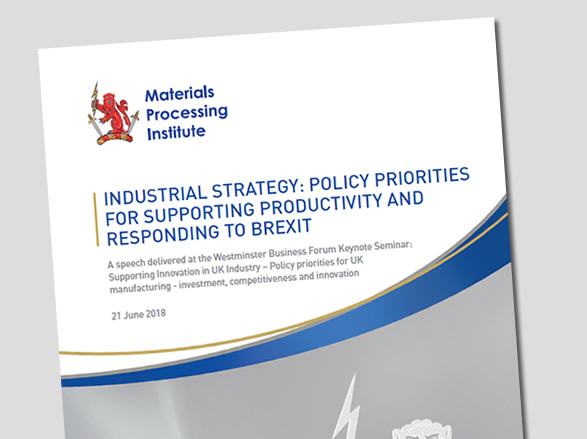 Materials Processing Institute

INDUSTRIAL STRATEGY: POLICY PRIORITIES FOR SUPPORTING PRODUCTIVITY AND RESPONDING TO BREXIT

A speech delivered at the Westminster Business Forum Keynote Seminar: Supporting Innovation in UK Industry – Policy priorities for UK manufacturing - investment, competitiveness and innovation

21 June 2018